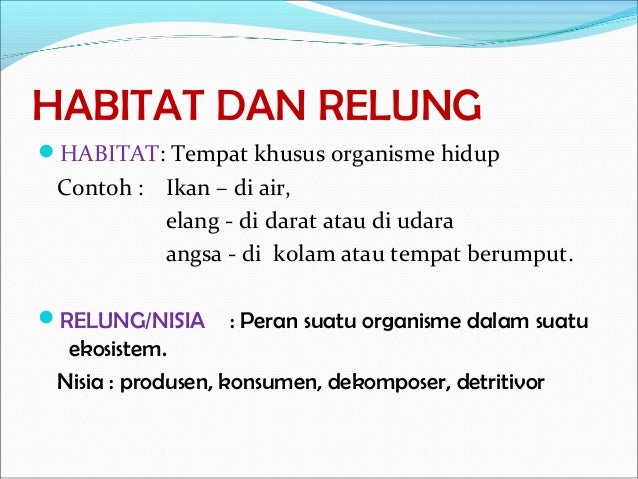 HABITAT DAN RELUNG

HABITAT: Tempat khusus organisme hidup
Contoh : Ikan – di air,
elang - di darat atau di udara
angsa - di kolam atau tempat berumput.

RELUNG/NISIA : Peran suatu organisme dalam suatu ekosistem.
Nisia : produsen, konsumen, dekomposer, detritivor